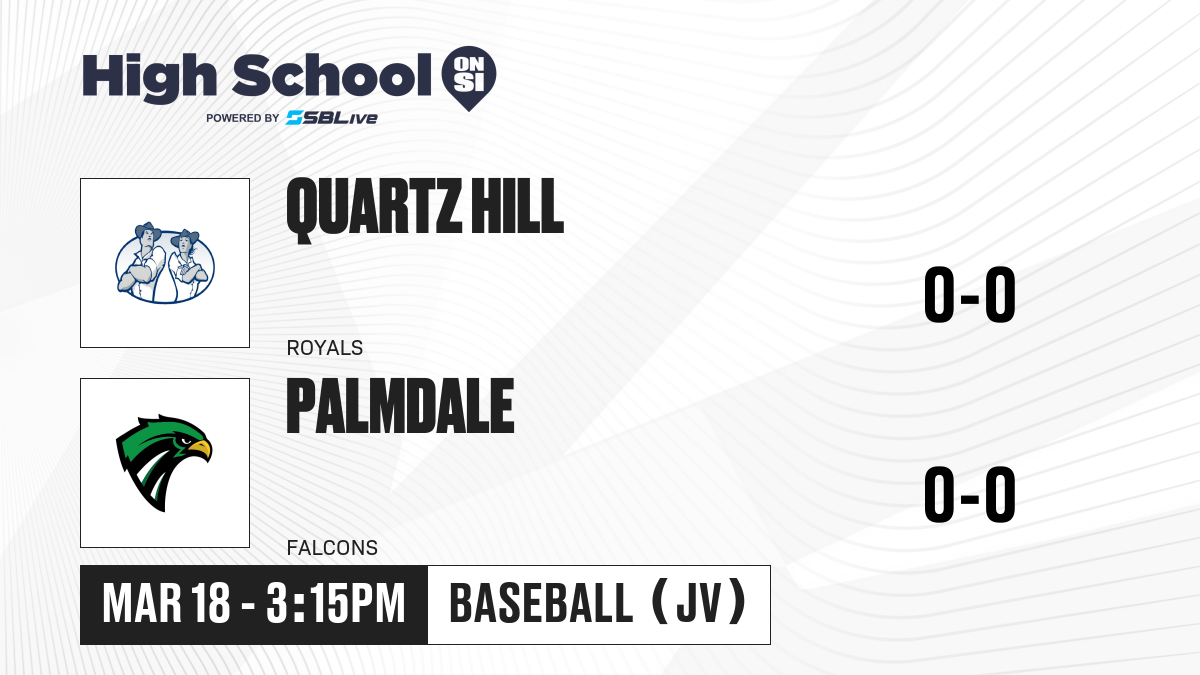 High School ON SI
POWERED BY SBLive

QUARTZ HILL
ROYALS
0-0

PALMDALE
FALCONS
0-0

MAR 18 - 3:15PM
BASEBALL (JV)